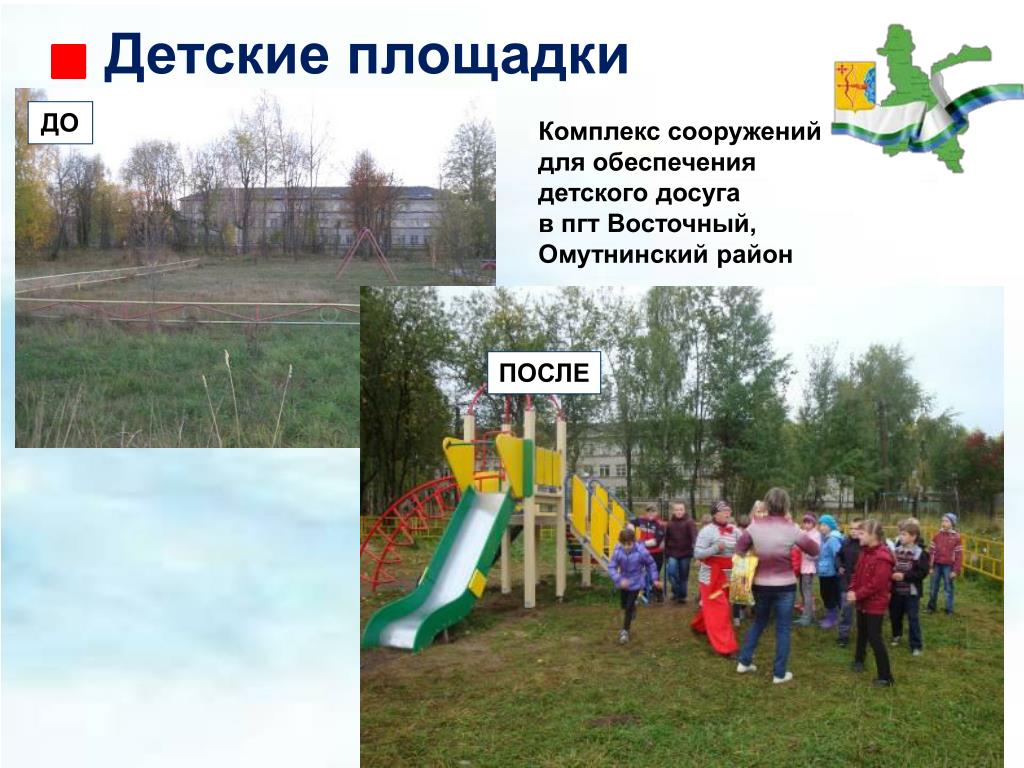 Детские площадки

ДО

Комплекс сооружений для обеспечения детского досуга в пгт Восточный, Омутнинский район

ПОСЛЕ